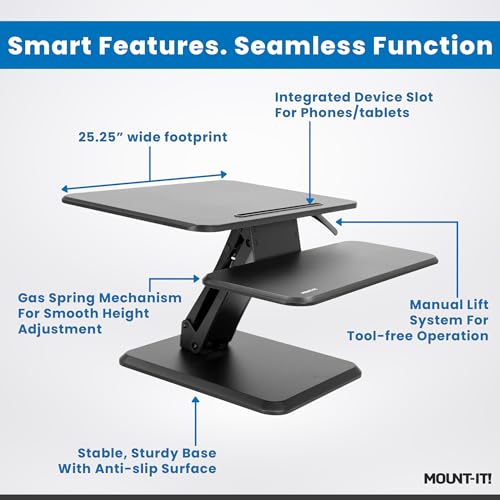 Smart Features. Seamless Function

Integrated Device Slot For Phones/tablets

25.25" wide footprint

Gas Spring Mechanism For Smooth Height Adjustment

Manual Lift System For Tool-free Operation

Stable, Sturdy Base With Anti-slip Surface

MOUNT-IT!